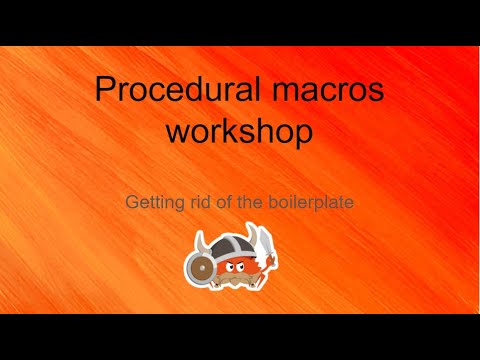 Procedural macros workshop

Getting rid of the boilerplate